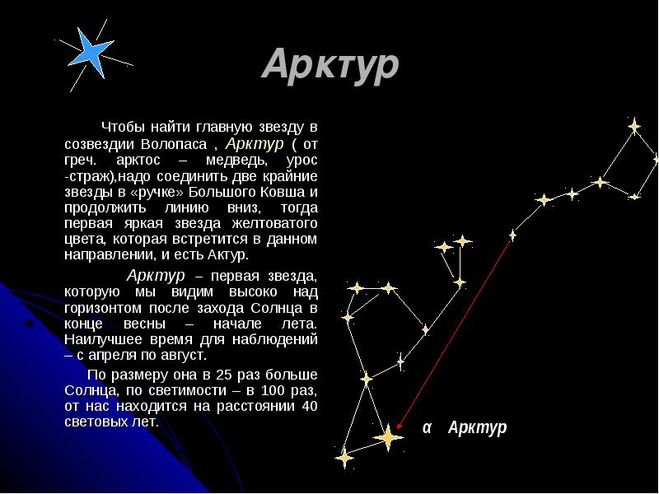 Арктур

Чтобы найти главную звезду в созвездии Волопаса , Арктур ( от греч. арктос – медведь, урос -страж),надо соединить две крайние звезды в «ручке» Большого Ковша и продолжить линию вниз, тогда первая яркая звезда желтоватого цвета, которая встретится в данном направлении, и есть Актур.

Арктур – первая звезда, которую мы видим высоко над горизонтом после захода Солнца в конце весны – начале лета. Наилучшее время для наблюдений – с апреля по август.

По размеру она в 25 раз больше Солнца, по светимости – в 100 раз, от нас находится на расстоянии 40 световых лет.

α Арктур